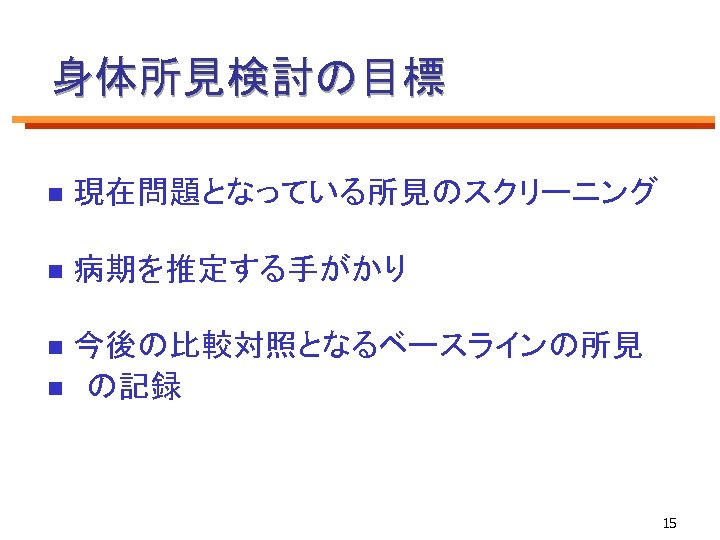 身体所見検討の目標

■ 現在問題となっている所見のスクリーニング

■ 病期を推定する手がかり

■ 今後の比較対照となるベースラインの所見

■ の記録

15